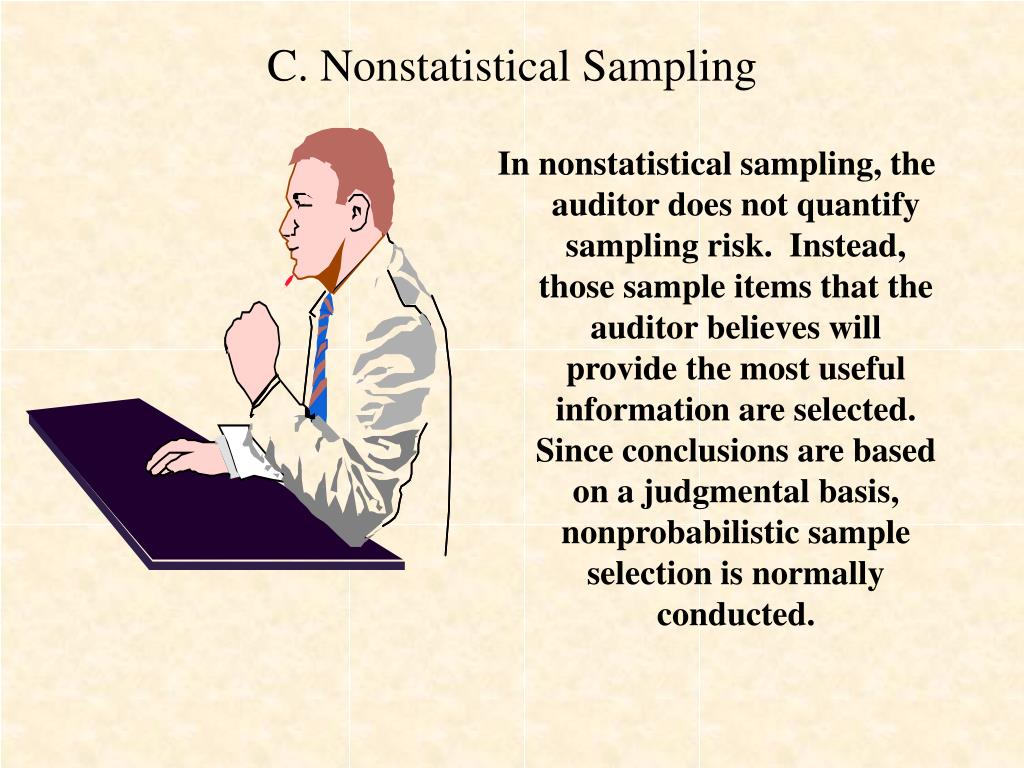 C. Nonstatistical Sampling

In nonstatistical sampling, the auditor does not quantify sampling risk. Instead, those sample items that the auditor believes will provide the most useful information are selected. Since conclusions are based on a judgmental basis, nonprobabilistic sample selection is normally conducted.